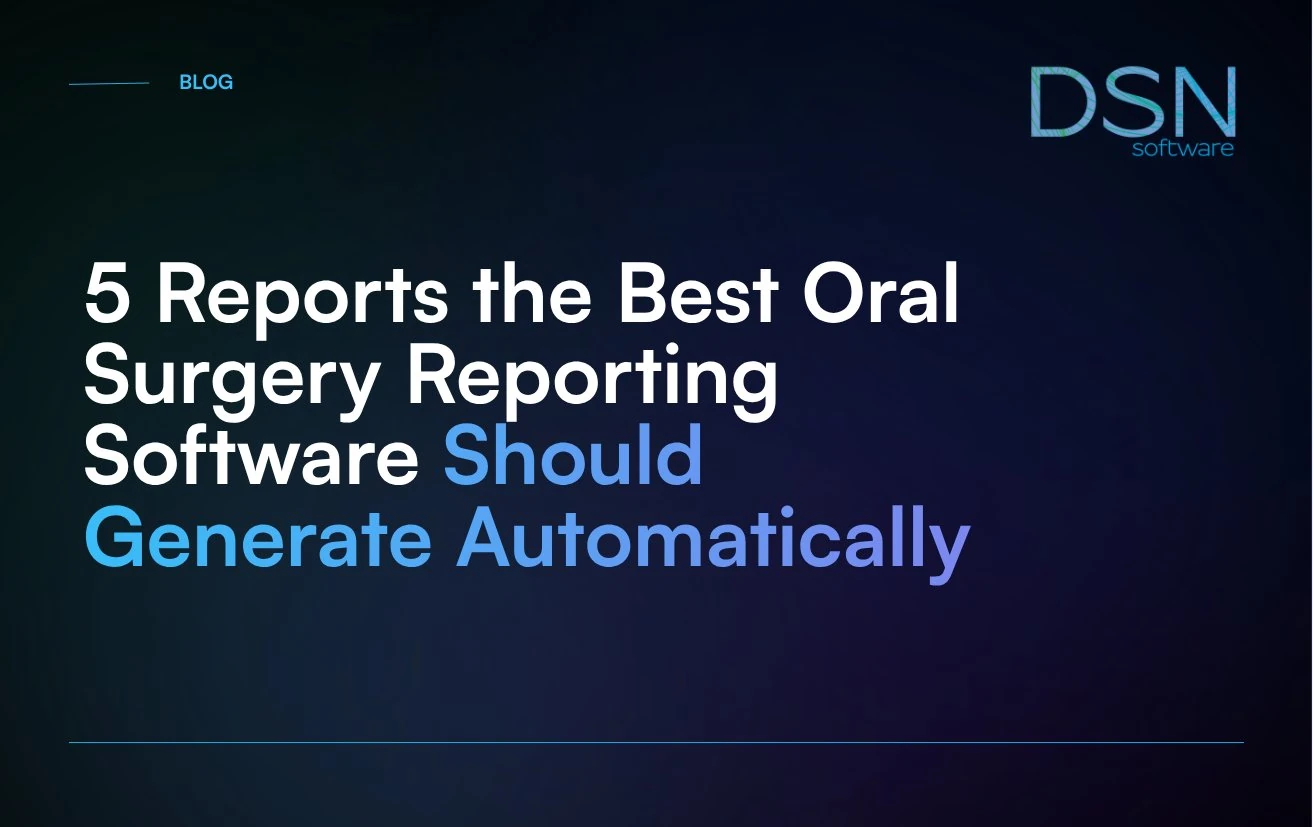 BLOG

DSN
software

5 Reports the Best Oral Surgery Reporting Software Should Generate Automatically